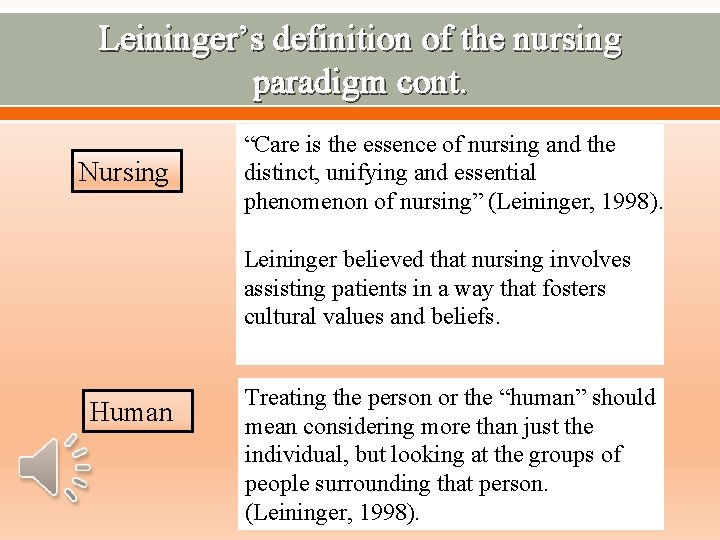 Leininger's definition of the nursing paradigm cont.

Nursing

"Care is the essence of nursing and the distinct, unifying and essential phenomenon of nursing" (Leininger, 1998).

Leininger believed that nursing involves assisting patients in a way that fosters cultural values and beliefs.

Human

Treating the person or the "human" should mean considering more than just the individual, but looking at the groups of people surrounding that person. (Leininger, 1998).